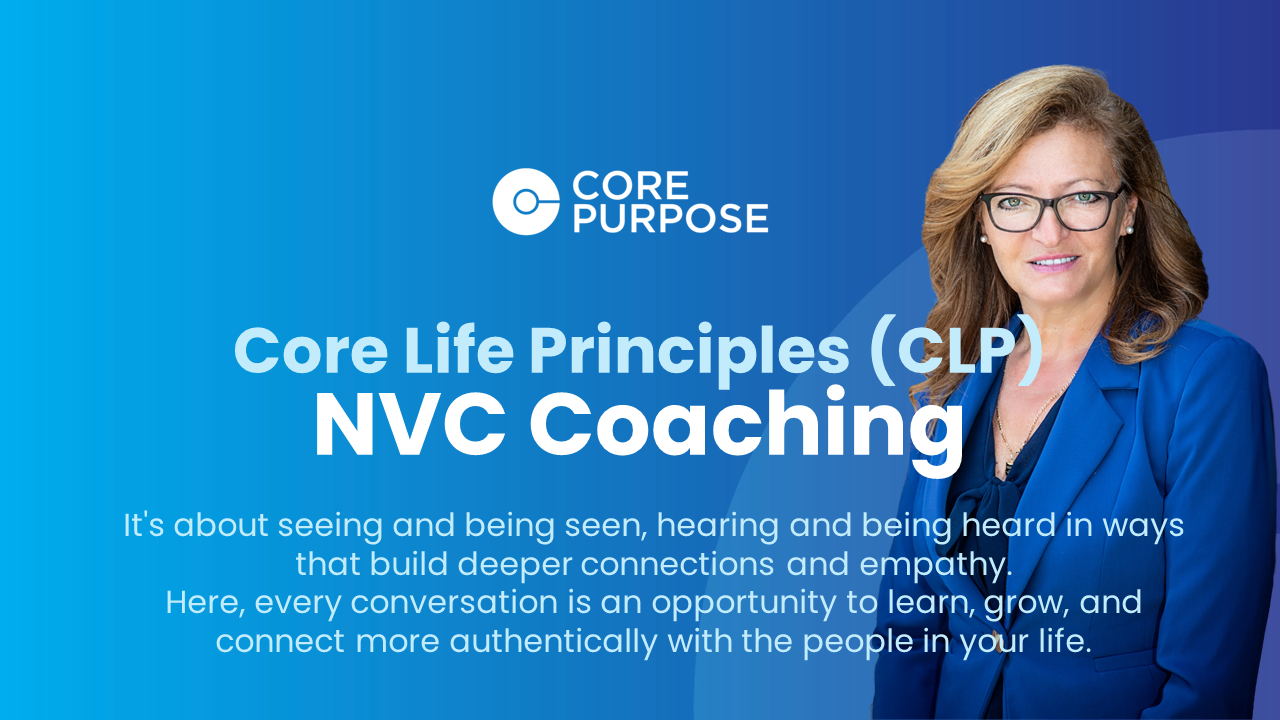 CORE PURPOSE

Core Life Principles (CLP)
NVC Coaching

It's about seeing and being seen, hearing and being heard in ways that build deeper connections and empathy.
Here, every conversation is an opportunity to learn, grow, and connect more authentically with the people in your life.